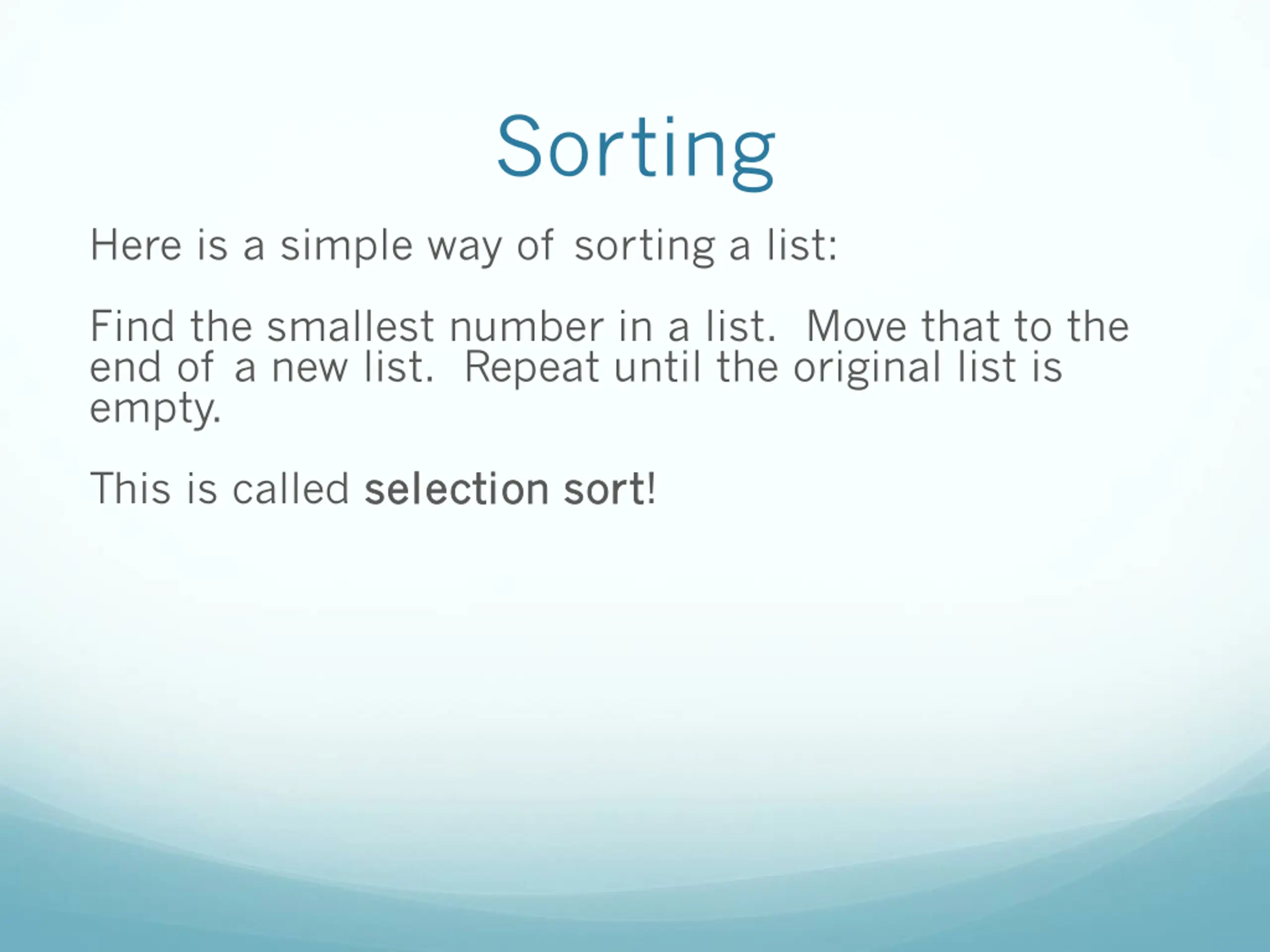 Sorting

Here is a simple way of sorting a list:

Find the smallest number in a list. Move that to the end of a new list. Repeat until the original list is empty.

This is called selection sort!